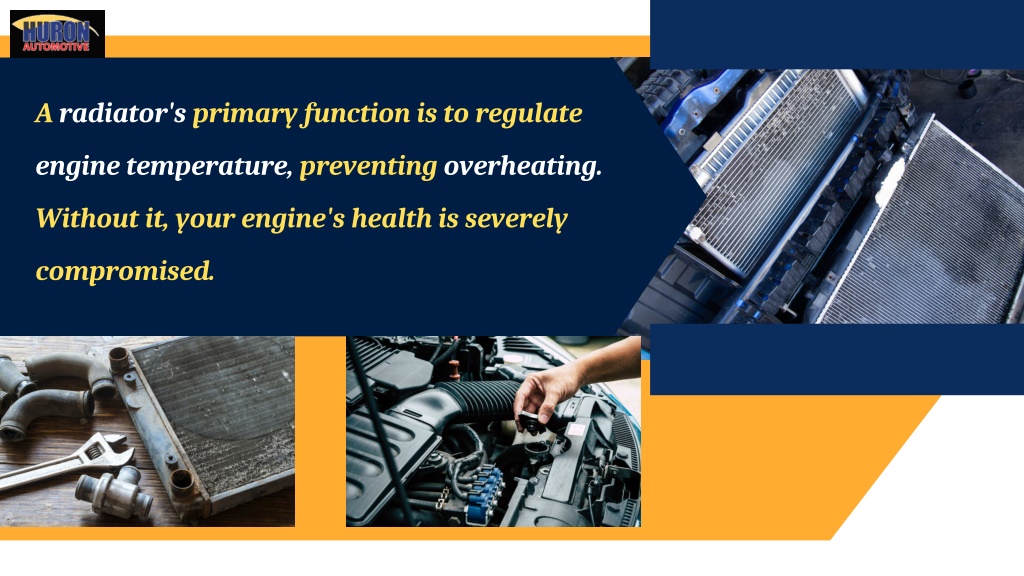 HURON AUTOMOTIVE

A radiator's primary function is to regulate engine temperature, preventing overheating. Without it, your engine's health is severely compromised.